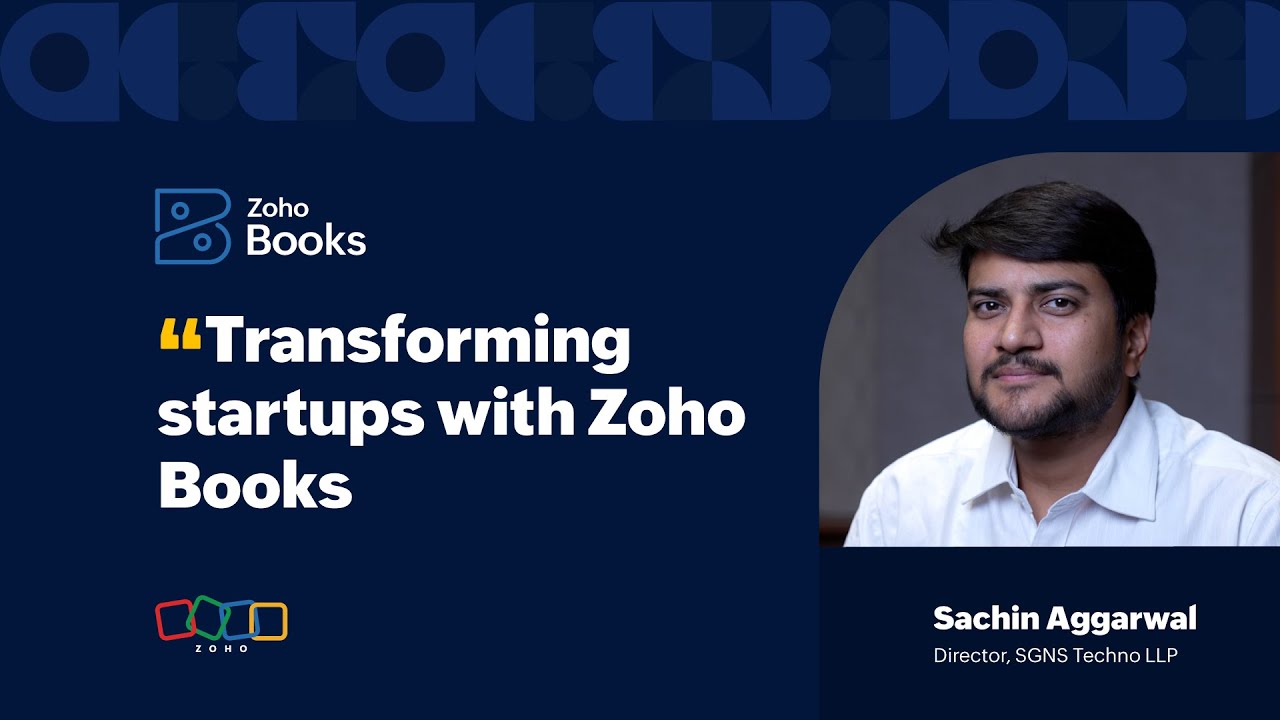 Zoho Books

“Transforming startups with Zoho Books

ZOHO

Sachin Aggarwal
Director, SGNS Techno LLP